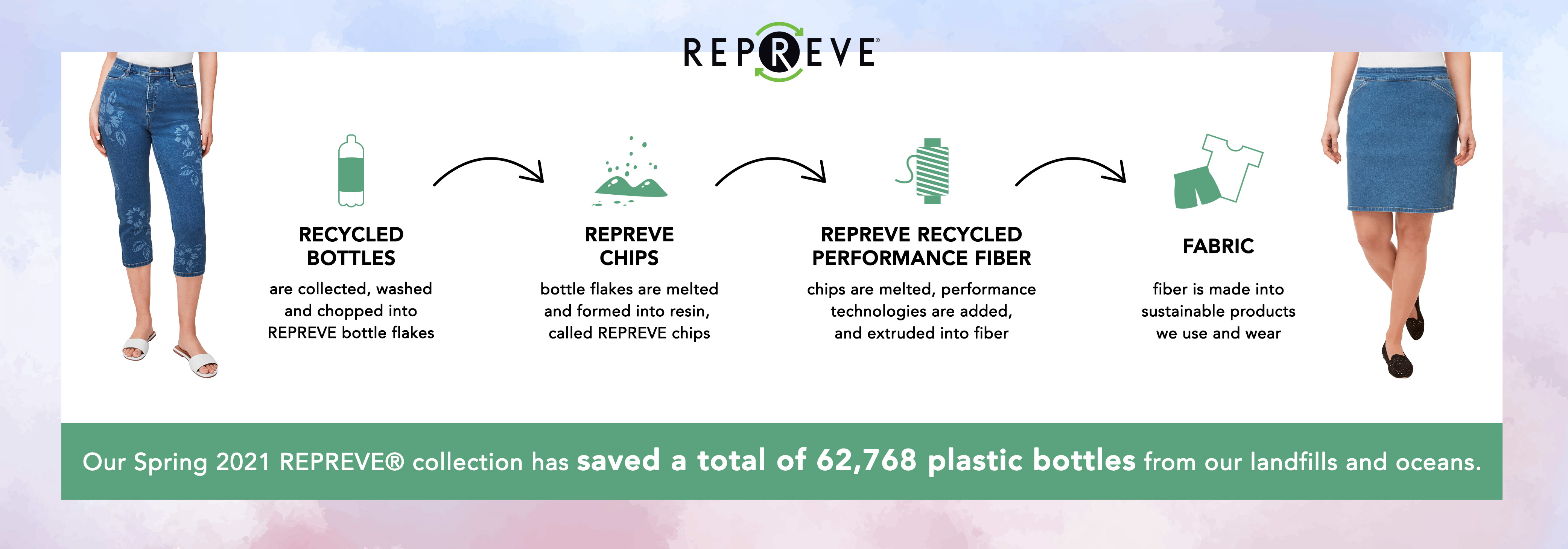 REPREVE®

RECYCLED BOTTLES

are collected, washed and chopped into REPREVE bottle flakes

REPREVE CHIPS

bottle flakes are melted and formed into resin, called REPREVE chips

REPREVE RECYCLED PERFORMANCE FIBER

chips are melted, performance technologies are added, and extruded into fiber

FABRIC

fiber is made into sustainable products we use and wear

Our Spring 2021 REPREVE® collection has saved a total of 62,768 plastic bottles from our landfills and oceans.